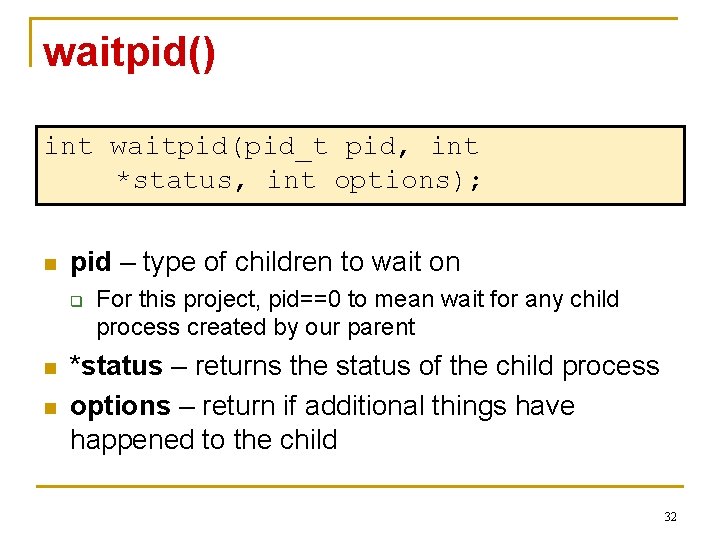 waitpid()

int waitpid(pid_t pid, int
    *status, int options);

pid – type of children to wait on

For this project, pid==0 to mean wait for any child process created by our parent

*status – returns the status of the child process

options – return if additional things have happened to the child

32